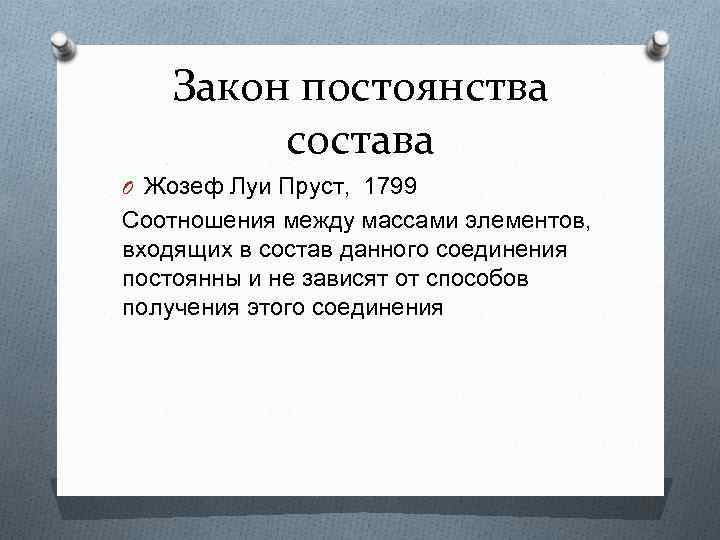 Закон постоянства состава

Жозеф Луи Пруст, 1799

Соотношения между массами элементов, входящих в состав данного соединения постоянны и не зависят от способов получения этого соединения